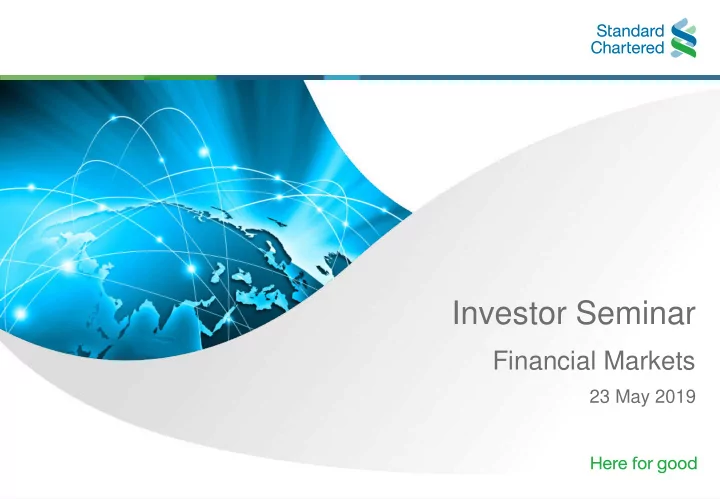 Standard Chartered

Investor Seminar

Financial Markets

23 May 2019

Here for good